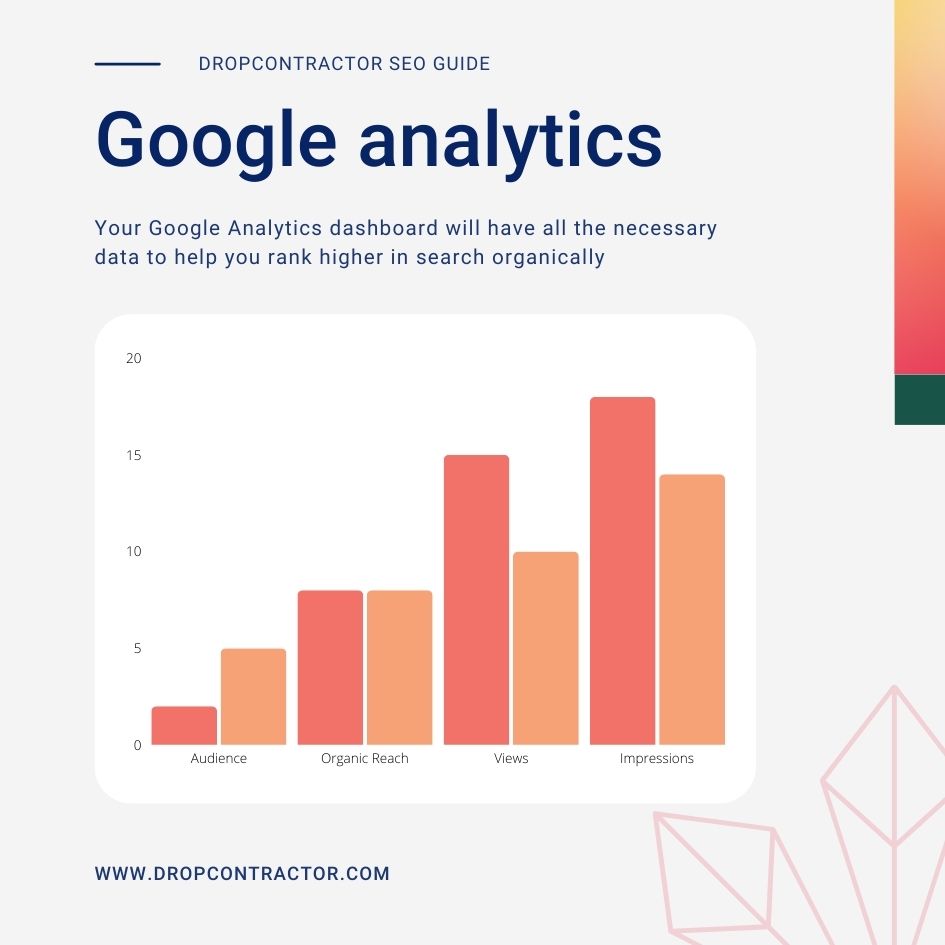 DROPCONTRACTOR SEO GUIDE

Google analytics

Your Google Analytics dashboard will have all the necessary data to help you rank higher in search organically

20
15
10
5
0
Audience
Organic Reach
Views
Impressions

WWW.DROPCONTRACTOR.COM